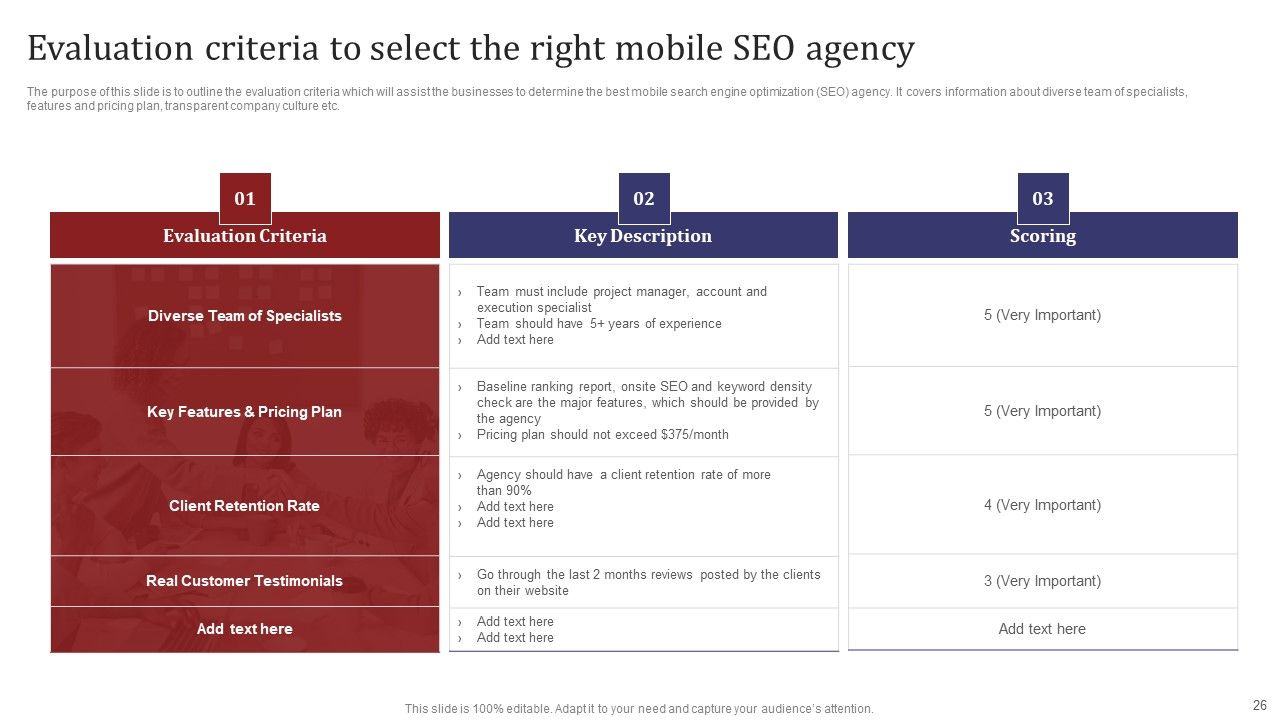 Evaluation criteria to select the right mobile SEO agency

The purpose of this slide is to outline the evaluation criteria which will assist the businesses to determine the best mobile search engine optimization (SEO) agency. It covers information about diverse team of specialists, features and pricing plan, transparent company culture etc.

| 01 Evaluation Criteria | 02 Key Description | 03 Scoring |
|---|---|---|
| Diverse Team of Specialists | › Team must include project manager, account and execution specialist › Team should have 5+ years of experience › Add text here | 5 (Very Important) |
| Key Features & Pricing Plan | › Baseline ranking report, onsite SEO and keyword density check are the major features, which should be provided by the agency › Pricing plan should not exceed $375/month | 5 (Very Important) |
| Client Retention Rate | › Agency should have a client retention rate of more than 90% › Add text here › Add text here | 4 (Very Important) |
| Real Customer Testimonials | › Go through the last 2 months reviews posted by the clients on their website | 3 (Very Important) |
| Add text here | › Add text here › Add text here | Add text here |

This slide is 100% editable. Adapt it to your need and capture your audience's attention.

26